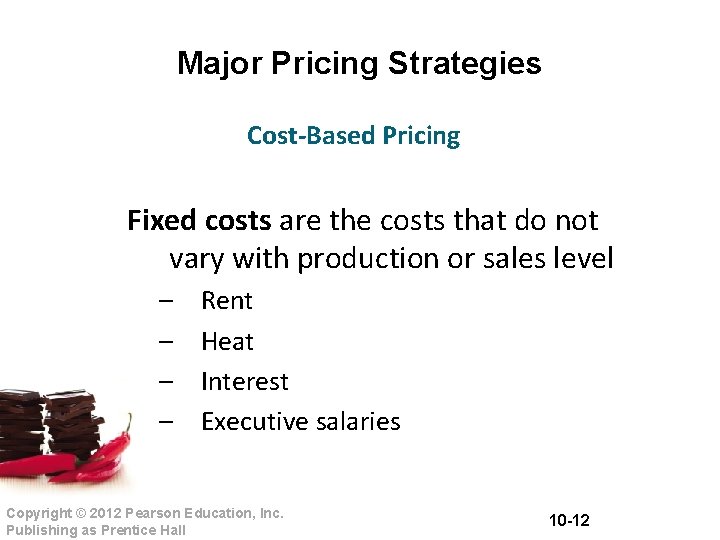 Major Pricing Strategies

Cost-Based Pricing

Fixed costs are the costs that do not vary with production or sales level

– Rent
– Heat
– Interest
– Executive salaries

Copyright © 2012 Pearson Education, Inc.
Publishing as Prentice Hall

10-12